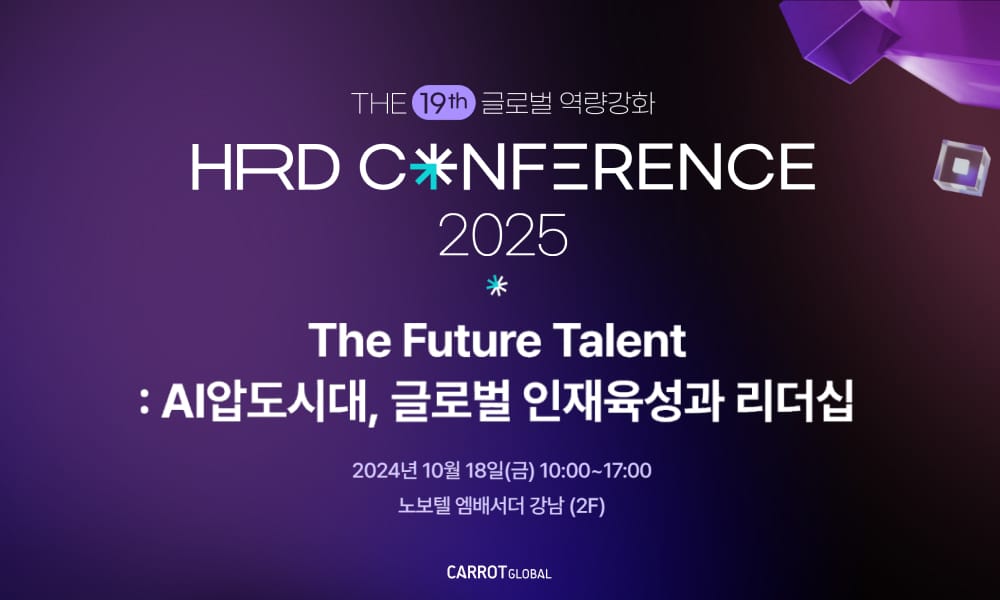 THE 19th 글로벌 역량강화
HRD CONFERENCE
2025

The Future Talent
: AI압도시대, 글로벌 인재육성과 리더십

2024년 10월 18일(금) 10:00~17:00
노보텔 엠배서더 강남 (2F)

CARROT GLOBAL